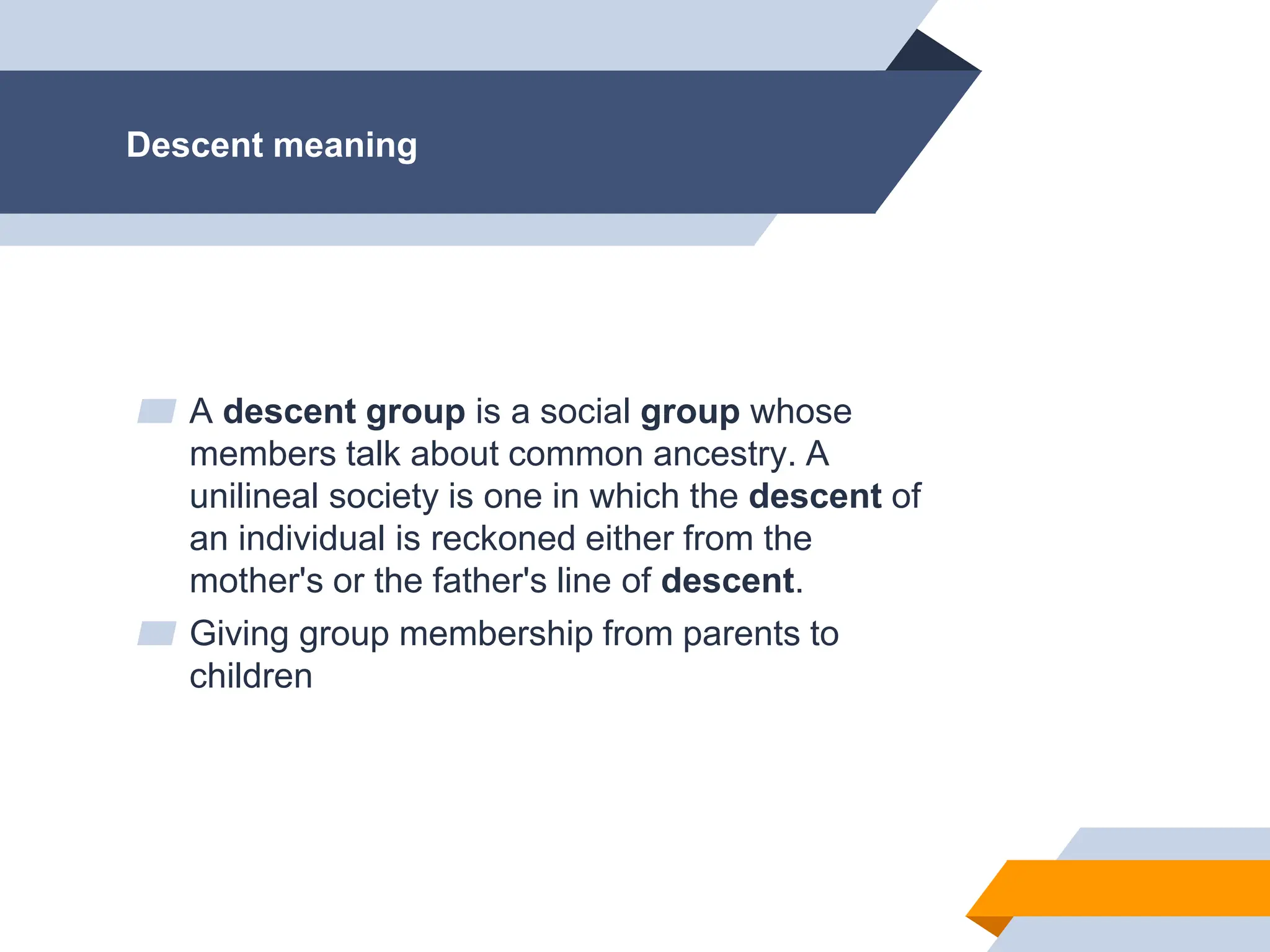 Descent meaning

A descent group is a social group whose members talk about common ancestry. A unilineal society is one in which the descent of an individual is reckoned either from the mother's or the father's line of descent.

Giving group membership from parents to children